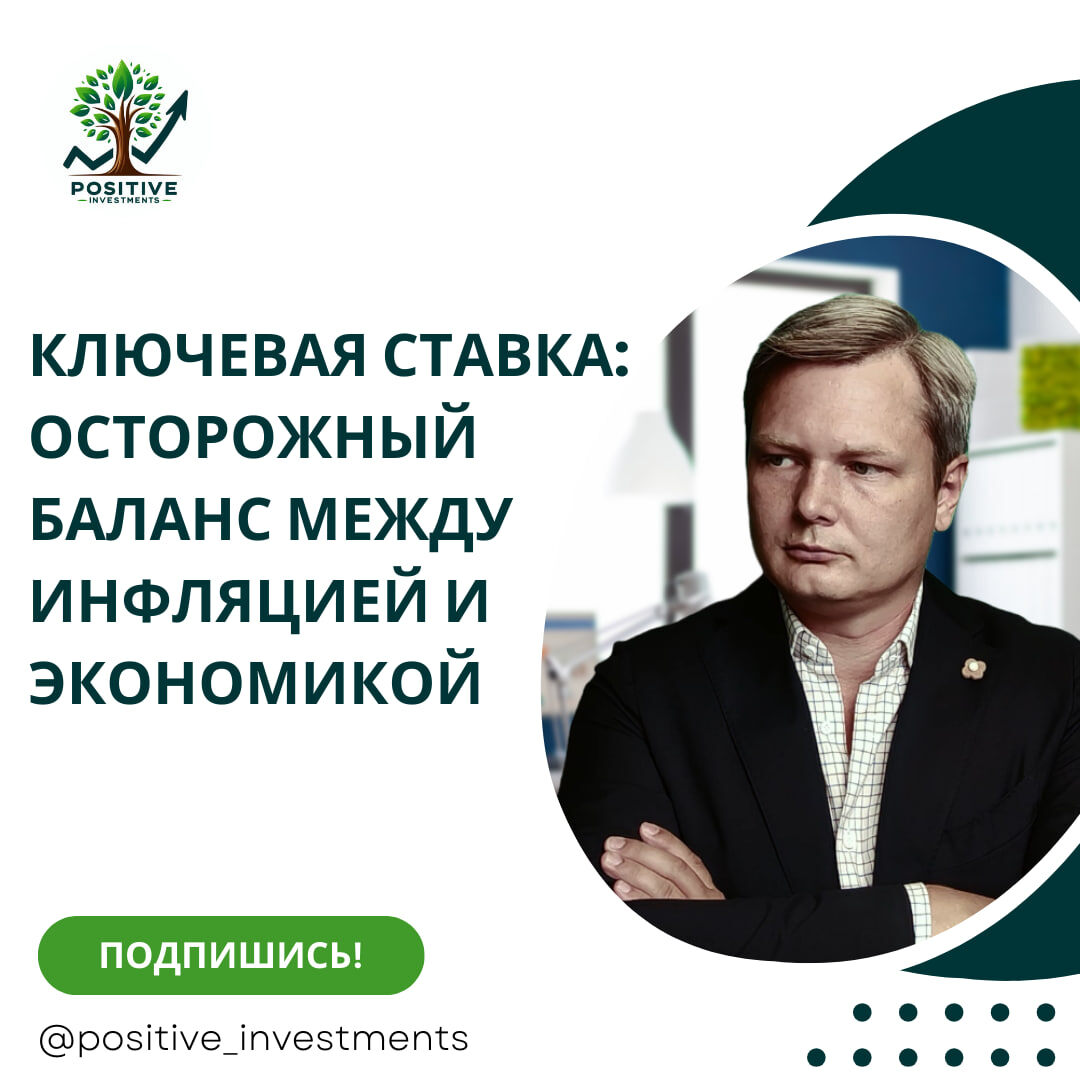 POSITIVE
INVESTMENTS

КЛЮЧЕВАЯ СТАВКА: ОСТОРОЖНЫЙ БАЛАНС МЕЖДУ ИНФЛЯЦИЕЙ И ЭКОНОМИКОЙ

ПОДПИШИСЬ!

@positive_investments